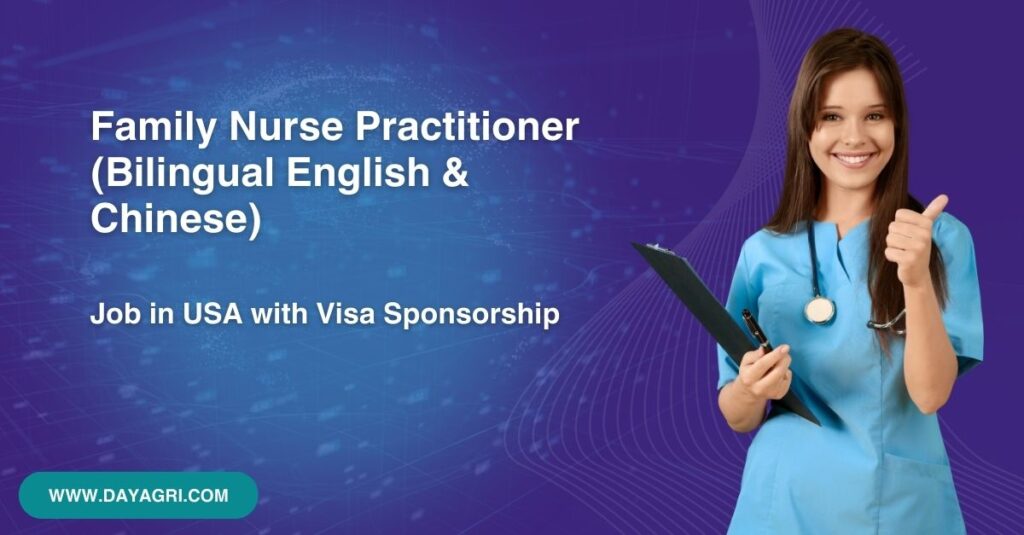 Family Nurse Practitioner (Bilingual English & Chinese)

Job in USA with Visa Sponsorship

WWW.DAYAGRI.COM